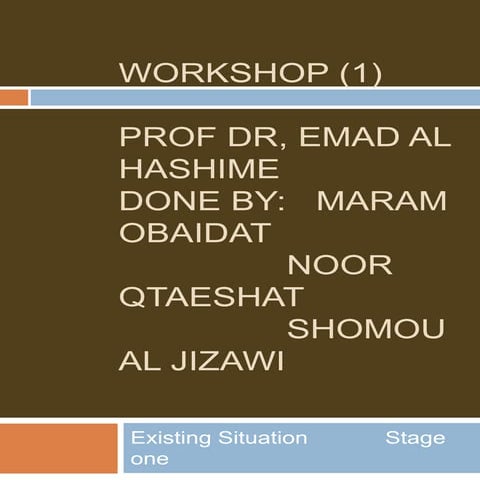 WORKSHOP (1)

PROF DR, EMAD AL HASHIME
DONE BY: MARAM OBAIDAT
NOOR QTAESHAT
SHOMOU AL JIZAWI

Existing Situation Stage one